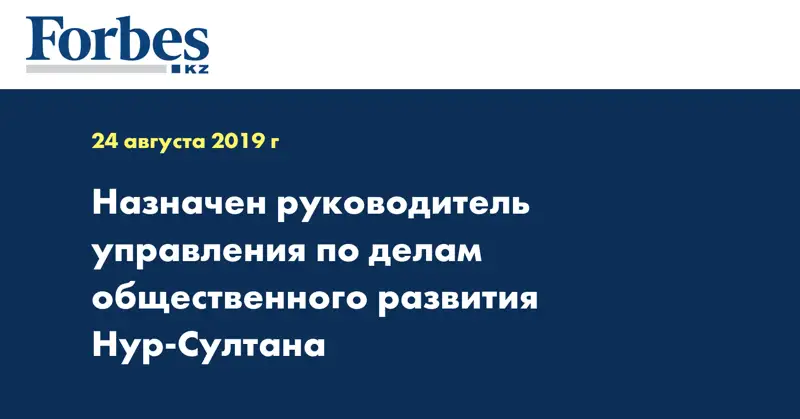 Forbes
KZ

24 августа 2019 г

Назначен руководитель управления по делам общественного развития Нур-Султана